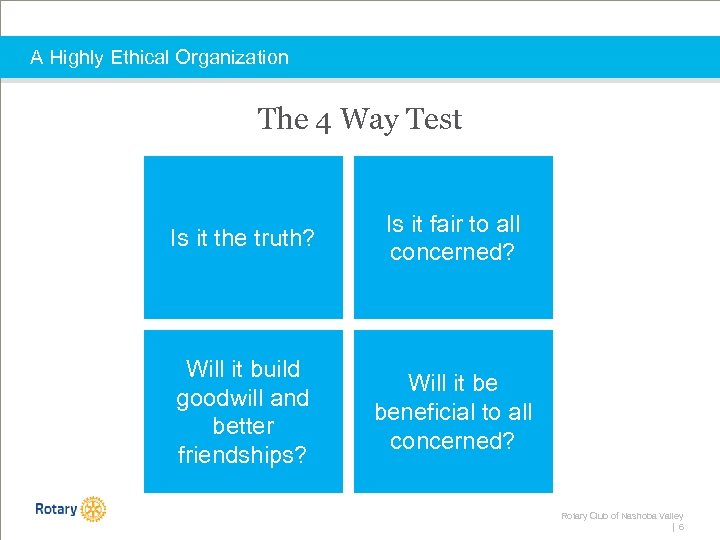 A Highly Ethical Organization

The 4 Way Test

Is it the truth?

Is it fair to all concerned?

Will it build goodwill and better friendships?

Will it be beneficial to all concerned?

Rotary

Rotary Club of Nashoba Valley
| 6